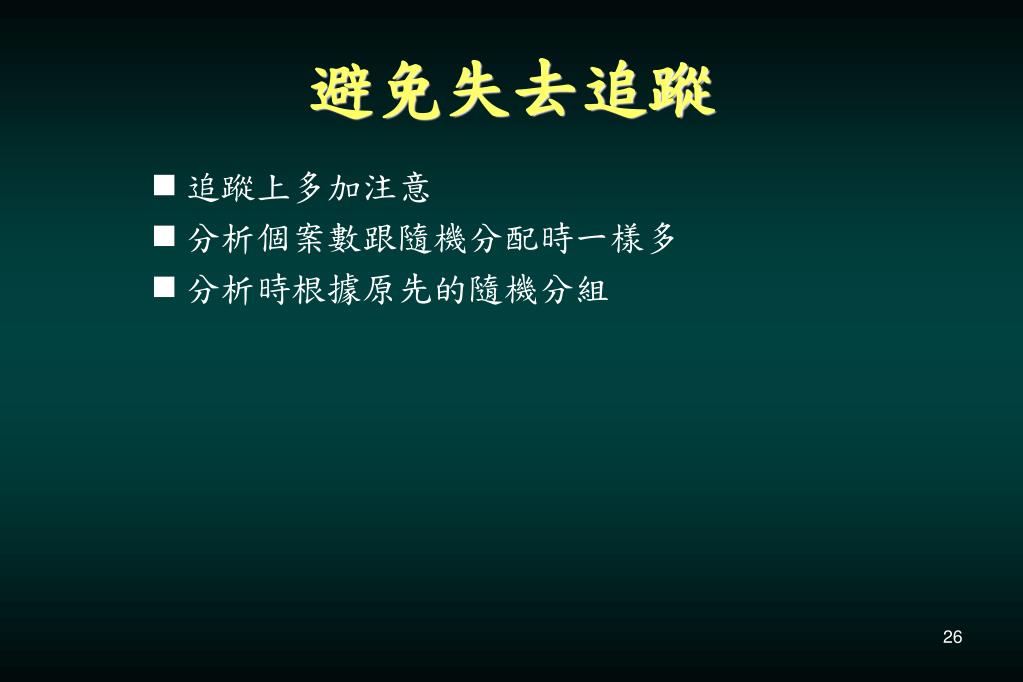 避免失去追蹤

■ 追蹤上多加注意
■ 分析個案數跟隨機分配時一樣多
■ 分析時根據原先的隨機分組

26